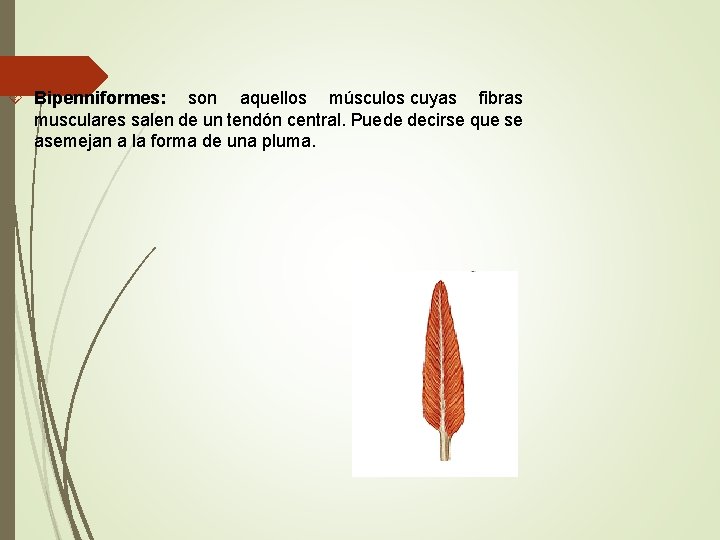 Bipenniformes: son aquellos músculos cuyas fibras musculares salen de un tendón central. Puede decirse que se asemejan a la forma de una pluma.